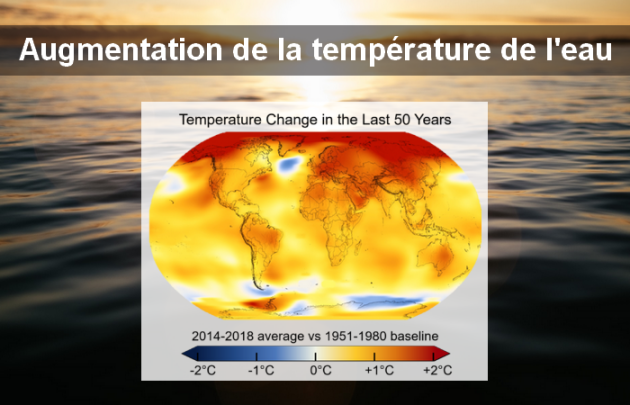 Augmentation de la température de l'eau

Temperature Change in the Last 50 Years

2014-2018 average vs 1951-1980 baseline

-2°C -1°C 0°C +1°C +2°C